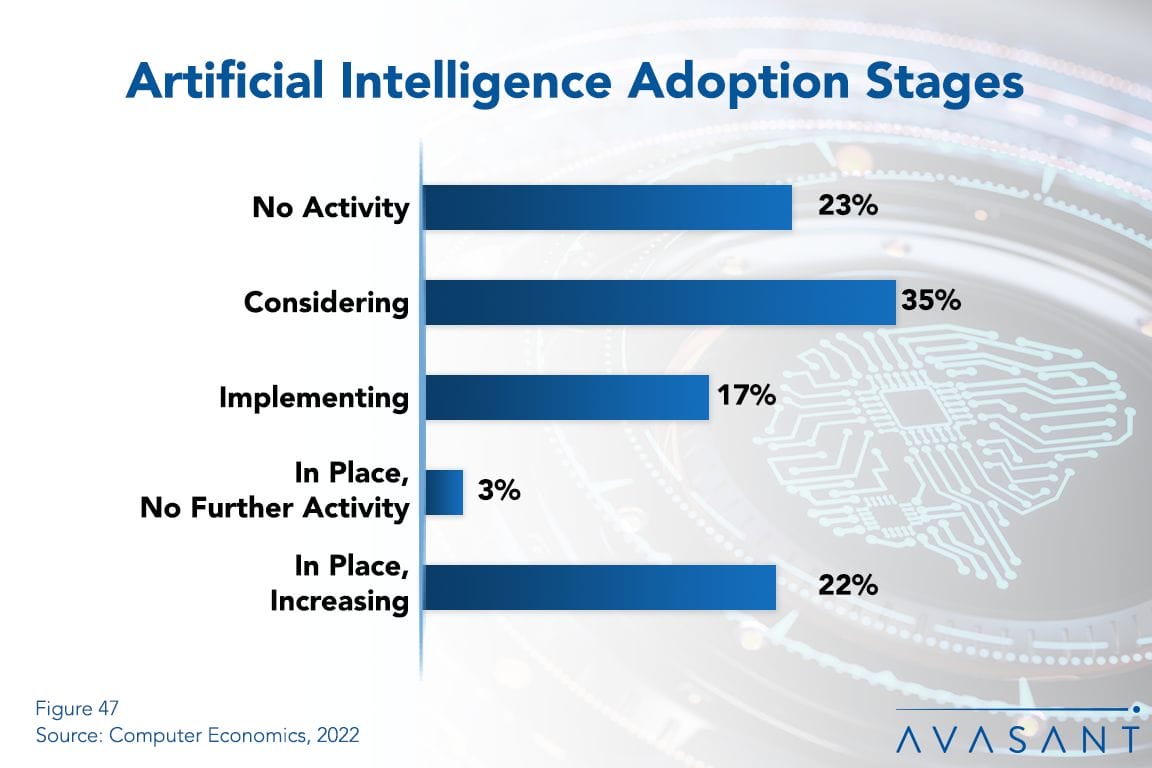 Artificial Intelligence Adoption Stages

No Activity 23%

Considering 35%

Implementing 17%

In Place, No Further Activity 3%

In Place, Increasing 22%

Figure 47
Source: Computer Economics, 2022

AVASANT